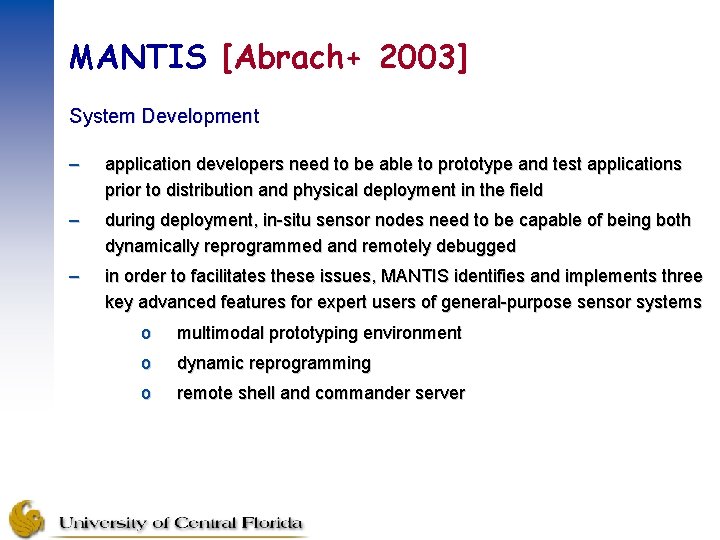 MANTIS [Abrach+ 2003]

System Development

– application developers need to be able to prototype and test applications prior to distribution and physical deployment in the field

– during deployment, in-situ sensor nodes need to be capable of being both dynamically reprogrammed and remotely debugged

– in order to facilitates these issues, MANTIS identifies and implements three key advanced features for expert users of general-purpose sensor systems

o multimodal prototyping environment

o dynamic reprogramming

o remote shell and commander server

University of Central Florida